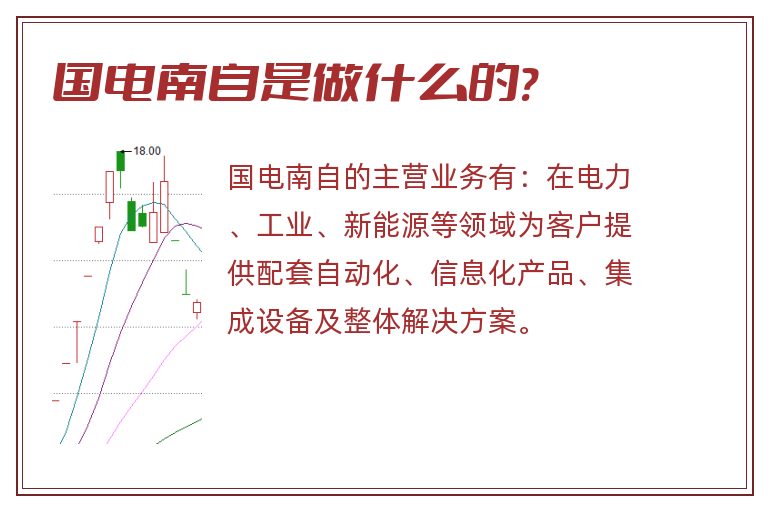 国电南自是做什么的?

18.00

国电南自的主营业务有：在电力、工业、新能源等领域为客户提供配套自动化、信息化产品、集成设备及整体解决方案。